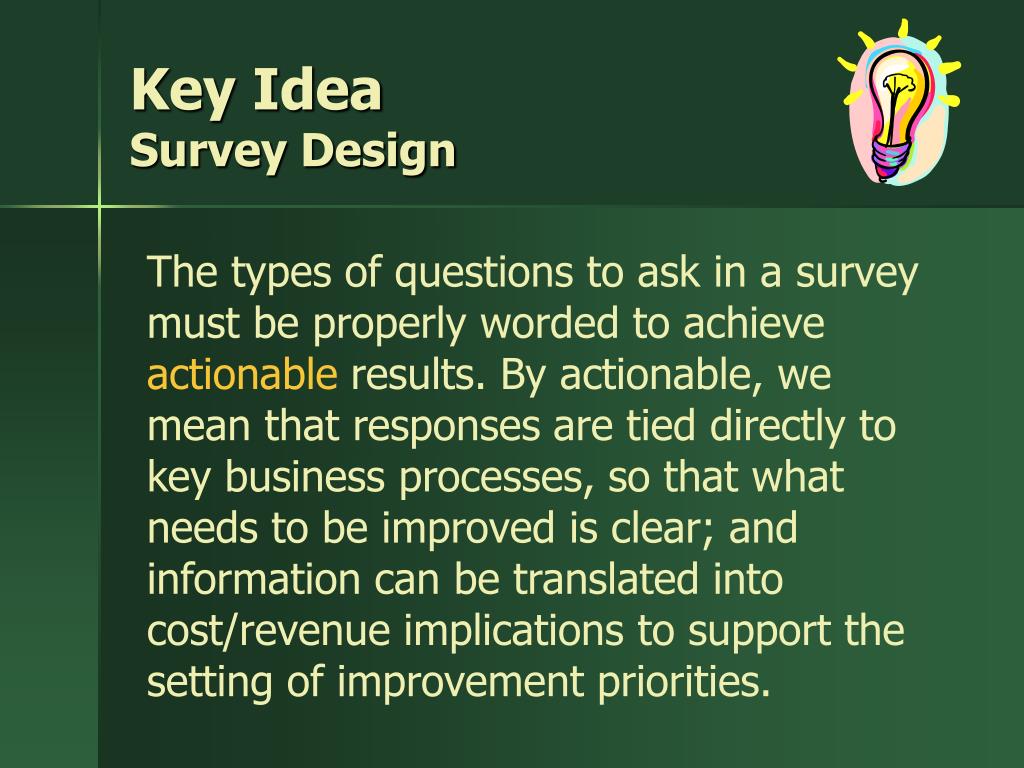 Key Idea
Survey Design

The types of questions to ask in a survey must be properly worded to achieve actionable results. By actionable, we mean that responses are tied directly to key business processes, so that what needs to be improved is clear; and information can be translated into cost/revenue implications to support the setting of improvement priorities.